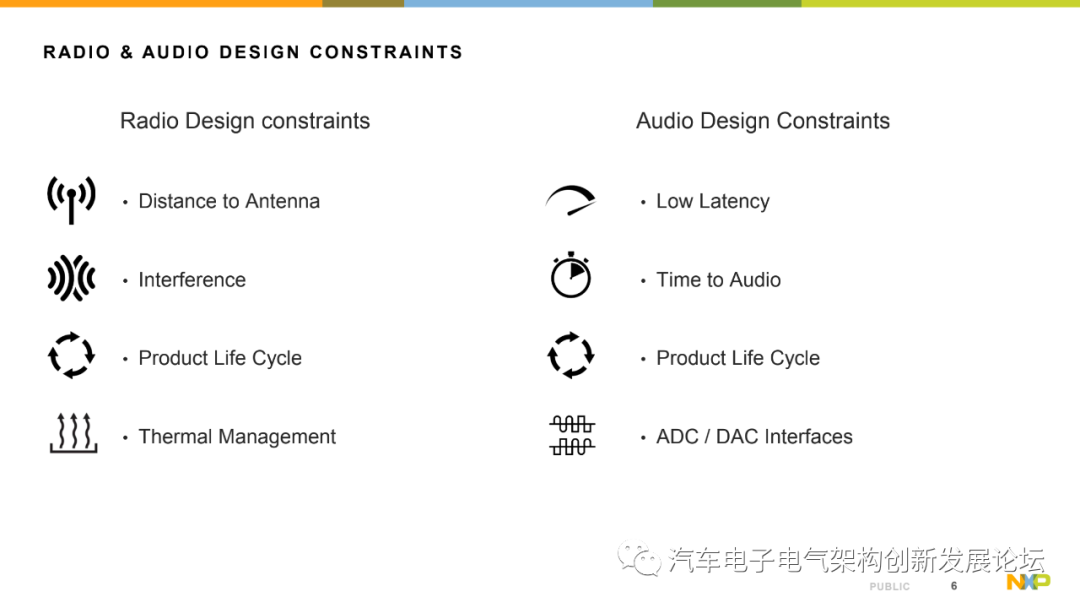 RADIO & AUDIO DESIGN CONSTRAINTS

Radio Design constraints

• Distance to Antenna

• Interference

• Product Life Cycle

• Thermal Management

Audio Design Constraints

• Low Latency

• Time to Audio

• Product Life Cycle

• ADC / DAC Interfaces

汽车电子电气架构创新发展论坛

PUBLIC 6

NXP